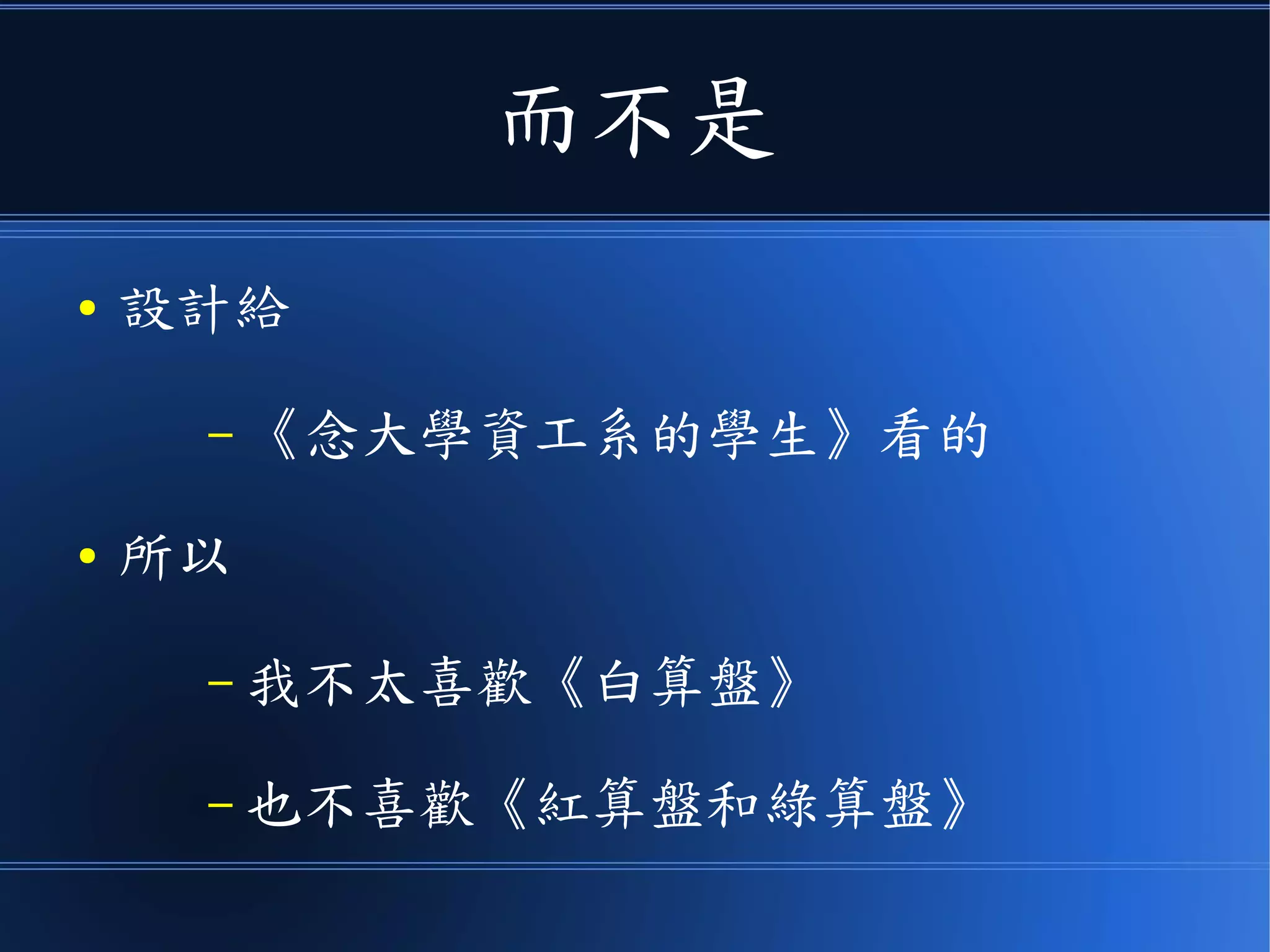 而不是

• 設計給

– 《念大學資工系的學生》看的

• 所以

– 我不太喜歡《白算盤》

– 也不喜歡《紅算盤和綠算盤》